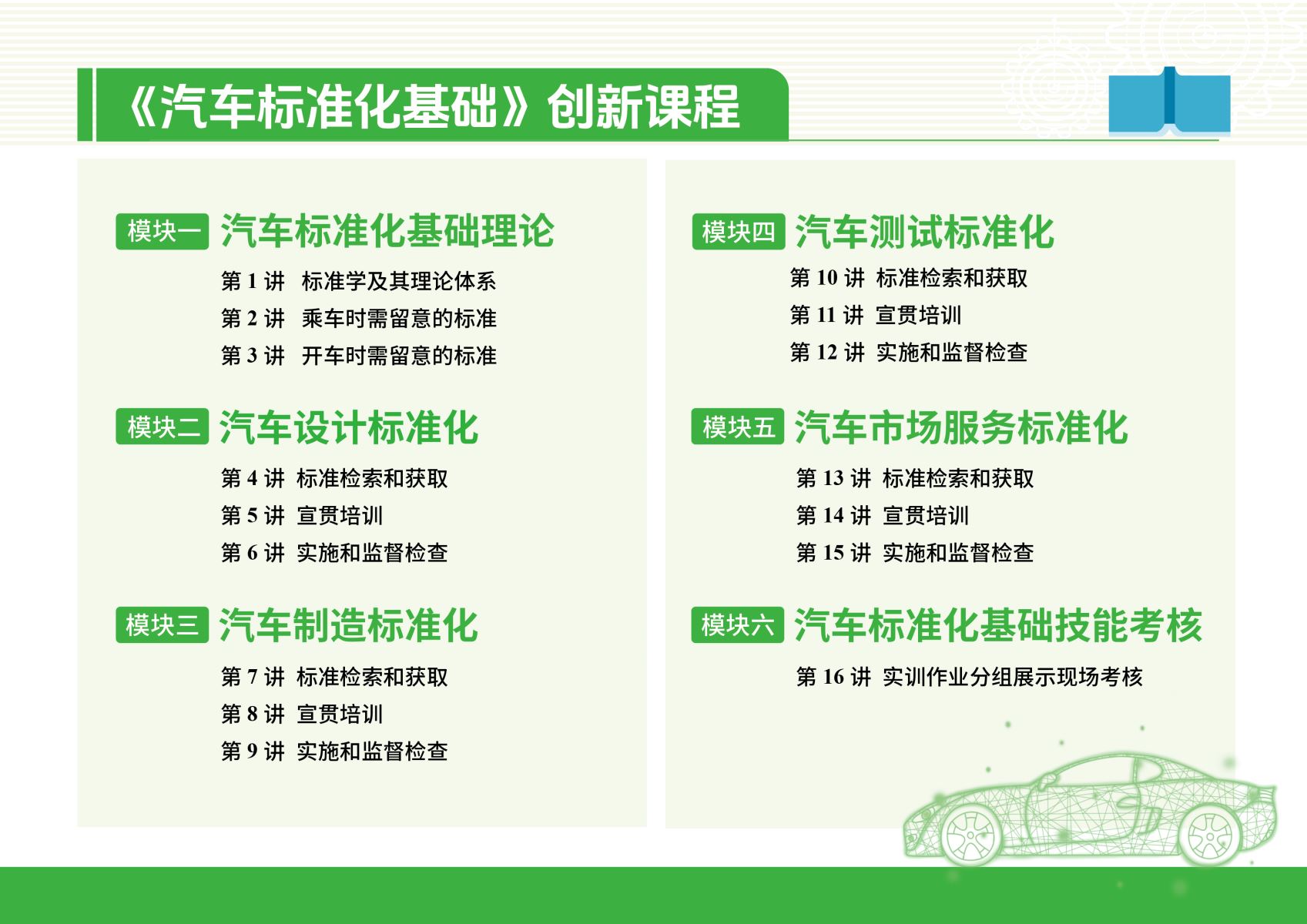 《汽车标准化基础》创新课程

模块一 汽车标准化基础理论
第 1 讲 标准学及其理论体系
第 2 讲 乘车时需留意的标准
第 3 讲 开车时需留意的标准

模块二 汽车设计标准化
第 4 讲 标准检索和获取
第 5 讲 宣贯培训
第 6 讲 实施和监督检查

模块三 汽车制造标准化
第 7 讲 标准检索和获取
第 8 讲 宣贯培训
第 9 讲 实施和监督检查

模块四 汽车测试标准化
第 10 讲 标准检索和获取
第 11 讲 宣贯培训
第 12 讲 实施和监督检查

模块五 汽车市场服务标准化
第 13 讲 标准检索和获取
第 14 讲 宣贯培训
第 15 讲 实施和监督检查

模块六 汽车标准化基础技能考核
第 16 讲 实训作业分组展示现场考核